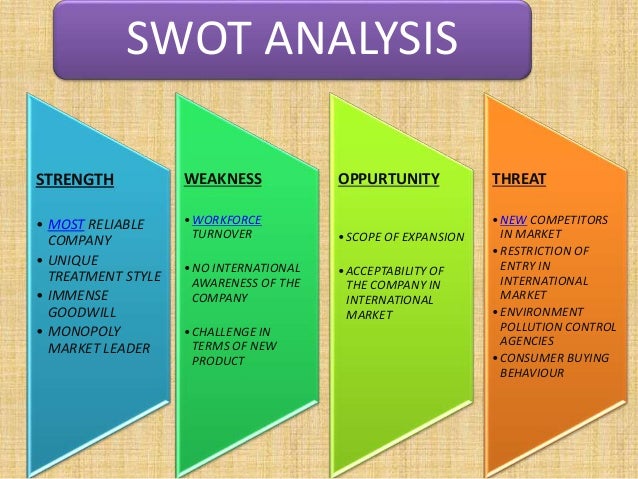 SWOT ANALYSIS

STRENGTH

• MOST RELIABLE COMPANY
• UNIQUE TREATMENT STYLE
• IMMENSE GOODWILL
• MONOPOLY MARKET LEADER

WEAKNESS

• WORKFORCE TURNOVER

• NO INTERNATIONAL AWARENESS OF THE COMPANY

• CHALLENGE IN TERMS OF NEW PRODUCT

OPPURTUNITY

• SCOPE OF EXPANSION

• ACCEPTABILITY OF THE COMPANY IN INTERNATIONAL MARKET

THREAT

• NEW COMPETITORS IN MARKET
• RESTRICTION OF ENTRY IN INTERNATIONAL MARKET
• ENVIRONMENT POLLUTION CONTROL AGENCIES
• CONSUMER BUYING BEHAVIOUR